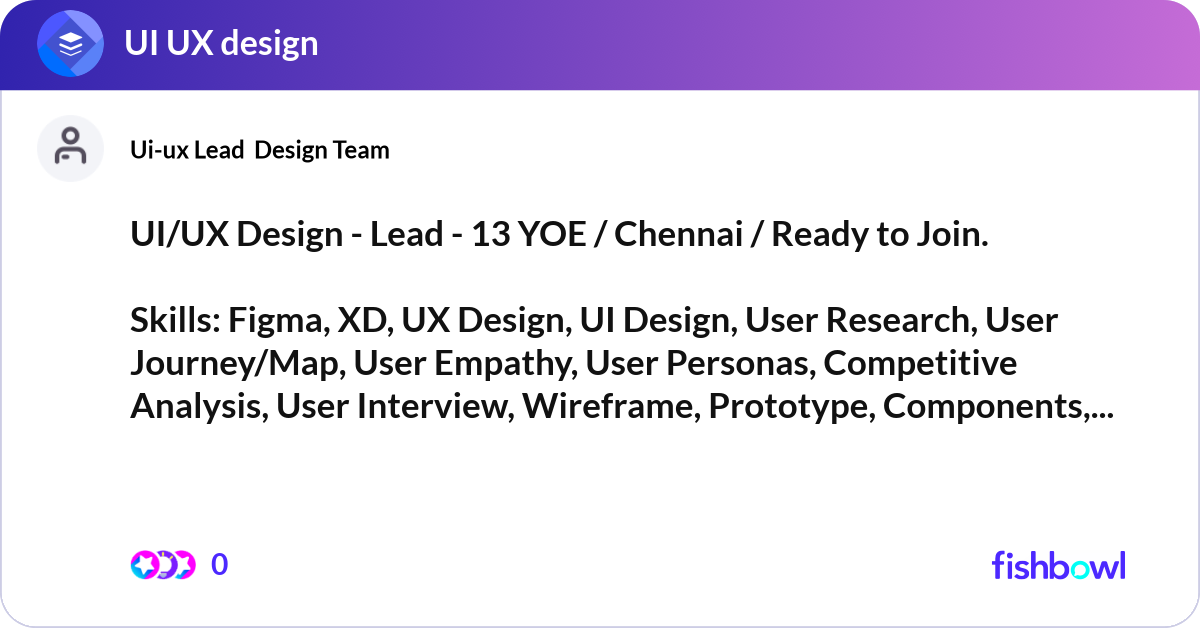 UI UX design

Ui-ux Lead  Design Team

UI/UX Design - Lead - 13 YOE / Chennai / Ready to Join.

Skills: Figma, XD, UX Design, UI Design, User Research, User Journey/Map, User Empathy, User Personas, Competitive Analysis, User Interview, Wireframe, Prototype, Components,...

0

fishbowl